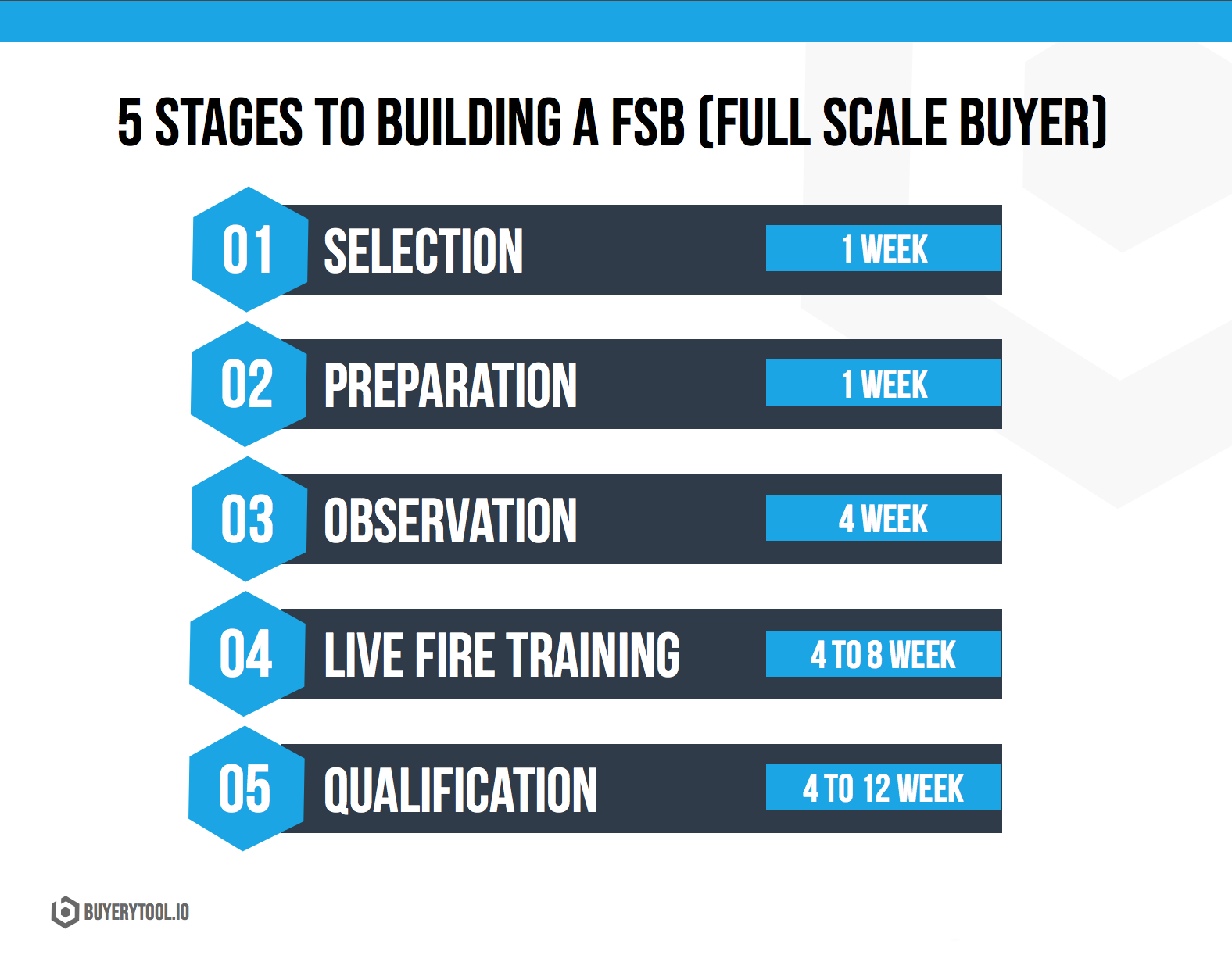 5 STAGES TO BUILDING A FSB (FULL SCALE BUYER)

01 SELECTION 1 WEEK

02 PREPARATION 1 WEEK

03 OBSERVATION 4 WEEK

04 LIVE FIRE TRAINING 4 TO 8 WEEK

05 QUALIFICATION 4 TO 12 WEEK

BUYERYTOOL.IO